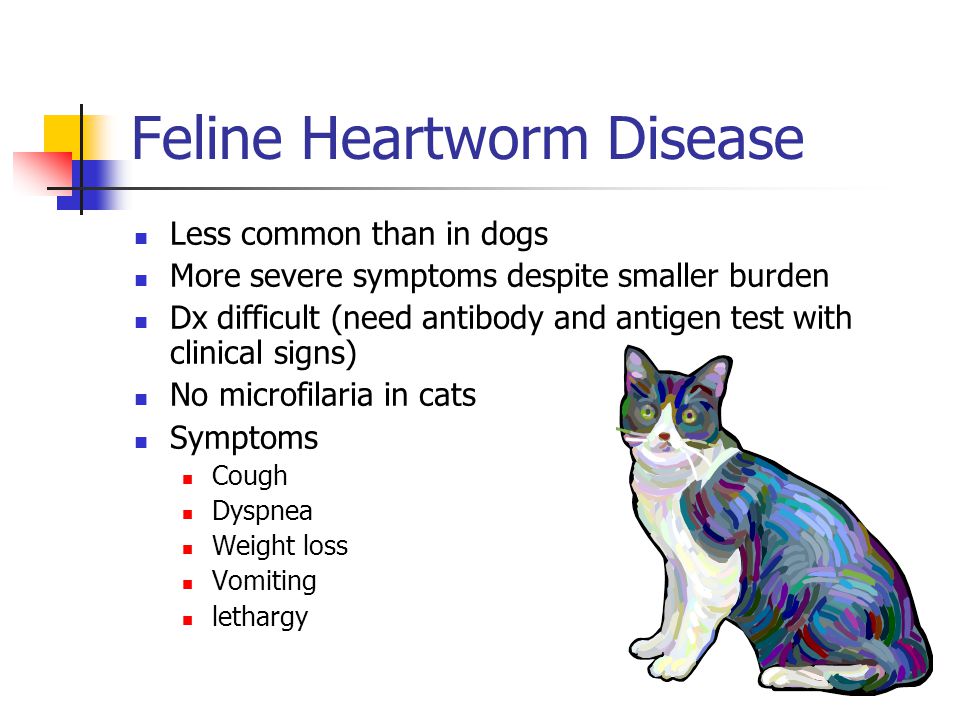 Feline Heartworm Disease

- Less common than in dogs
- More severe symptoms despite smaller burden
- Dx difficult (need antibody and antigen test with clinical signs)
- No microfilaria in cats
- Symptoms
  - Cough
  - Dyspnea
  - Weight loss
  - Vomiting
  - lethargy